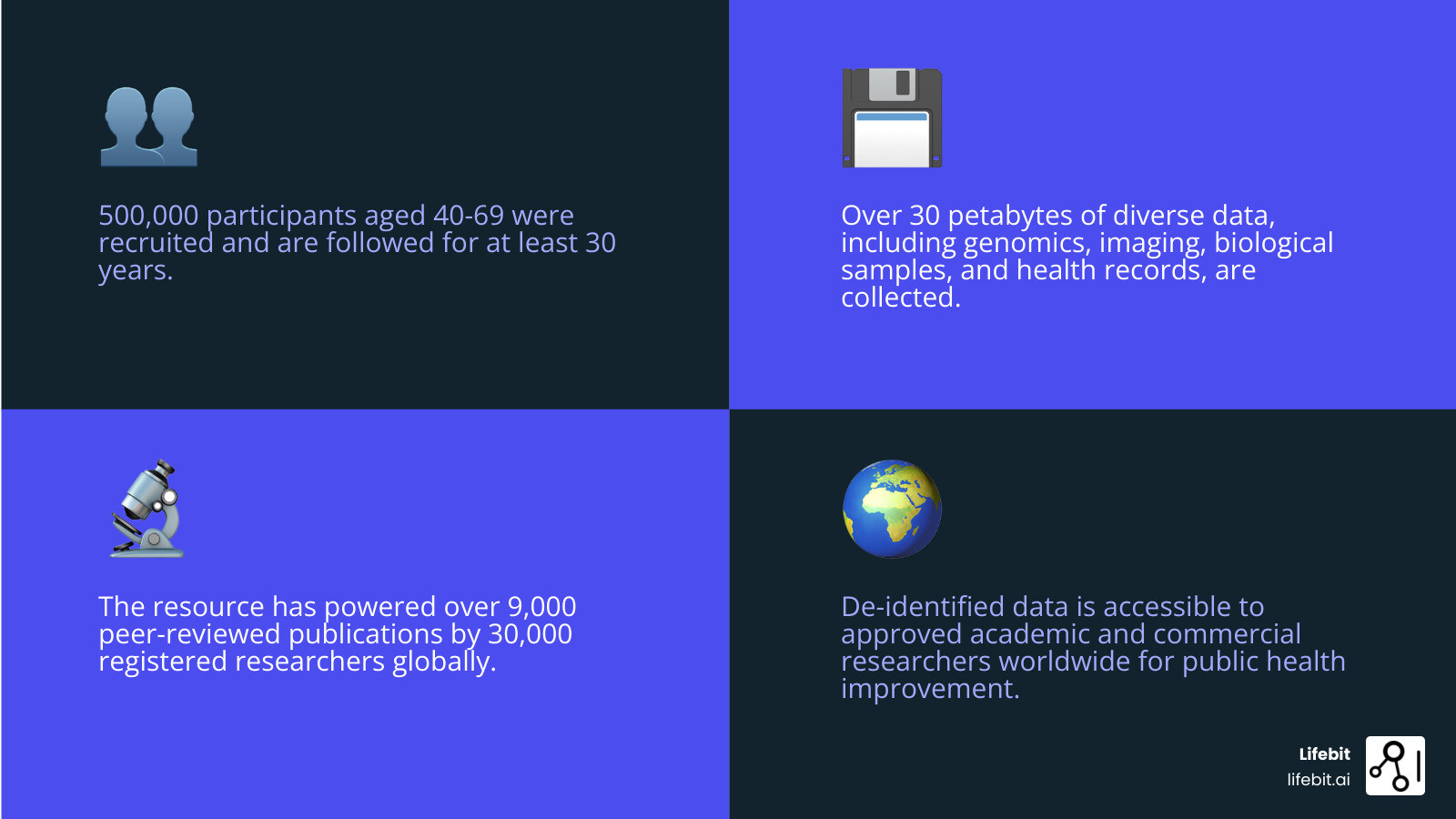 500,000 participants aged 40-69 were recruited and are followed for at least 30 years.

Over 30 petabytes of diverse data, including genomics, imaging, biological samples, and health records, are collected.

The resource has powered over 9,000 peer-reviewed publications by 30,000 registered researchers globally.

De-identified data is accessible to approved academic and commercial researchers worldwide for public health improvement.

Lifebit
lifebit.ai